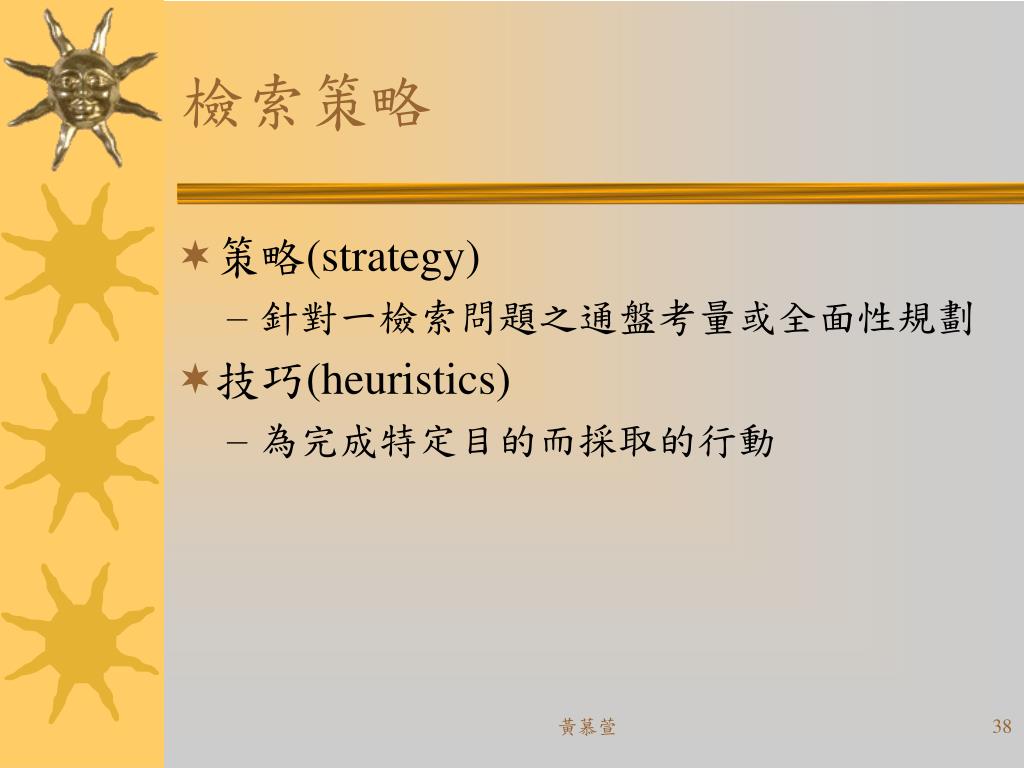 檢索策略

策略(strategy)

– 針對一檢索問題之通盤考量或全面性規劃

技巧(heuristics)

– 為完成特定目的而採取的行動

黃慕萱

38